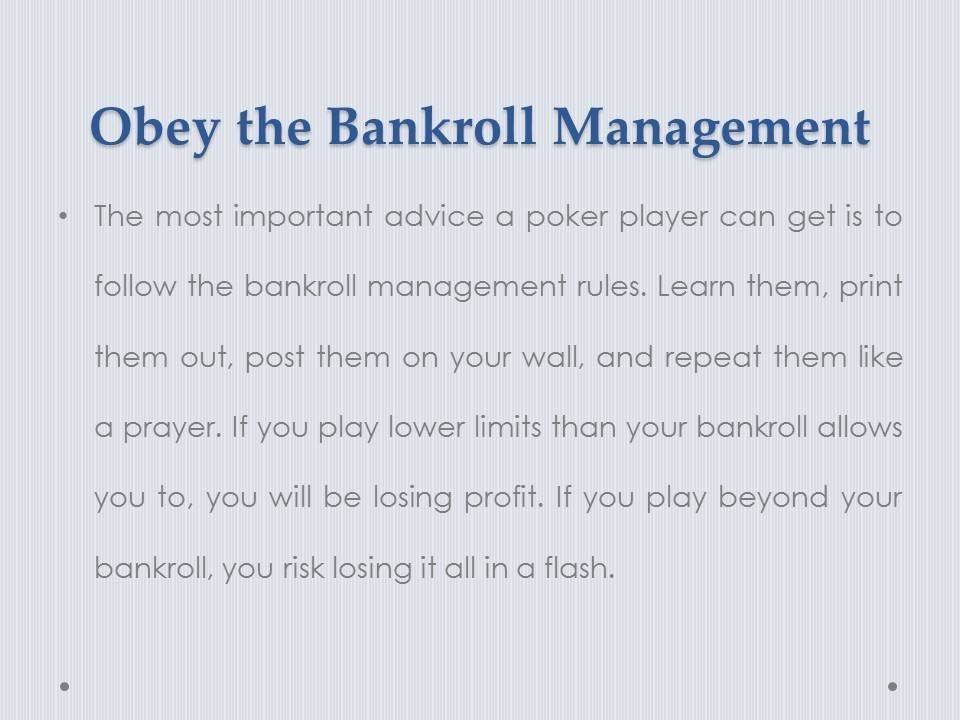 Obey the Bankroll Management

• The most important advice a poker player can get is to follow the bankroll management rules. Learn them, print them out, post them on your wall, and repeat them like a prayer. If you play lower limits than your bankroll allows you to, you will be losing profit. If you play beyond your bankroll, you risk losing it all in a flash.